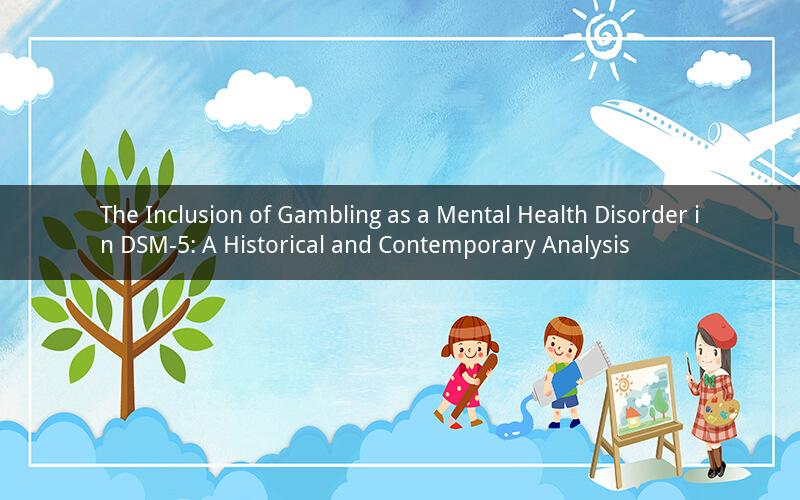 The Inclusion of Gambling as a Mental Health Disorder in DSM-5: A Historical and Contemporary Analysis